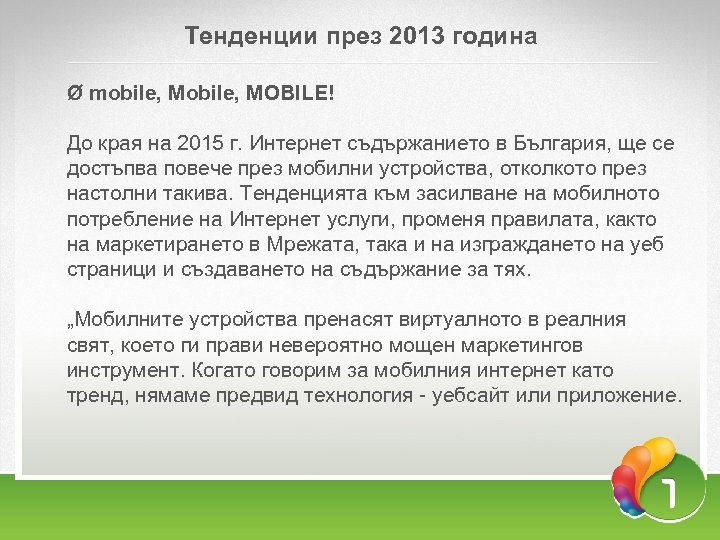 Тенденции през 2013 година

Ø mobile, Mobile, MOBILE!

До края на 2015 г. Интернет съдържанието в България, ще се достъпва повече през мобилни устройства, отколкото през настолни такива. Тенденцията към засилване на мобилното потребление на Интернет услуги, променя правилата, както на маркетирането в Мрежата, така и на изграждането на уеб страници и създаването на съдържание за тях.

„Мобилните устройства пренасят виртуалното в реалния свят, което ги прави невероятно мощен маркетингов инструмент. Когато говорим за мобилния интернет като тренд, нямаме предвид технология - уебсайт или приложение.

1